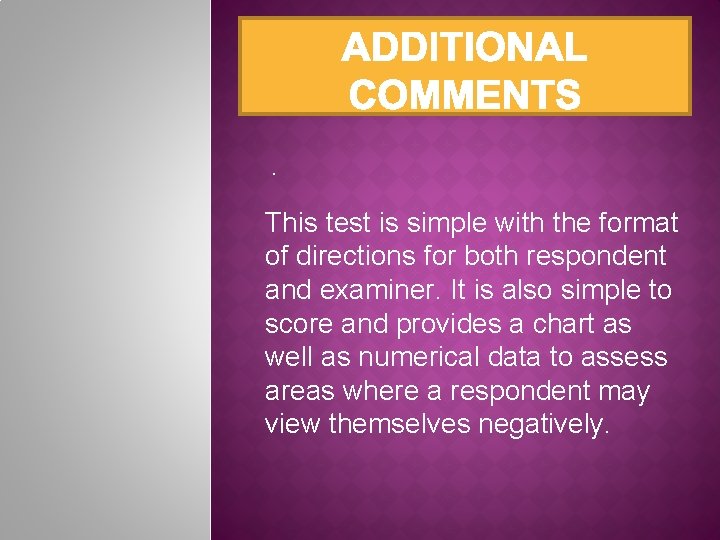 ADDITIONAL COMMENTS

.

This test is simple with the format of directions for both respondent and examiner. It is also simple to score and provides a chart as well as numerical data to assess areas where a respondent may view themselves negatively.